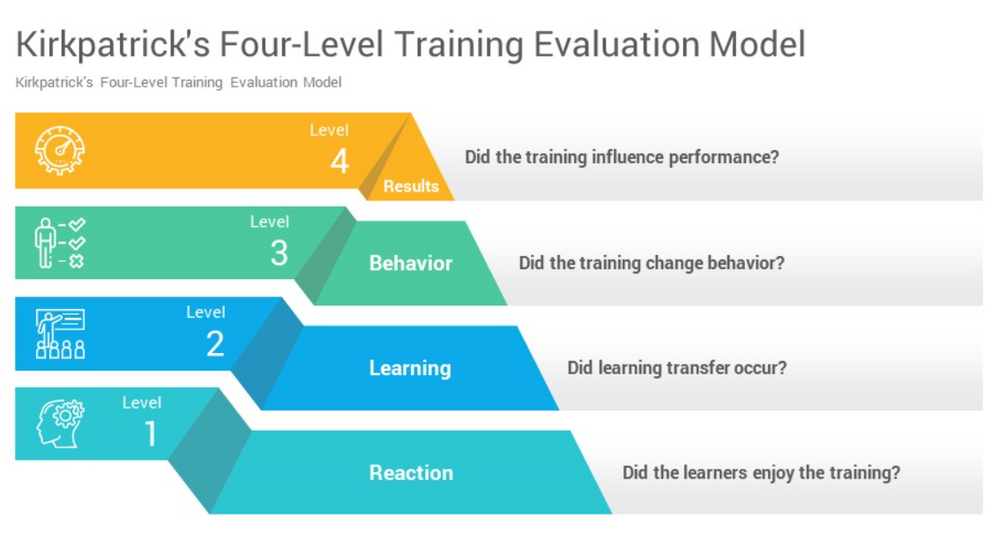 Kirkpatrick's Four-Level Training Evaluation Model

Kirkpatrick's Four-Level Training Evaluation Model

Level
4
Results
Did the training influence performance?

Level
3
Behavior
Did the training change behavior?

Level
2
Learning
Did learning transfer occur?

Level
1
Reaction
Did the learners enjoy the training?